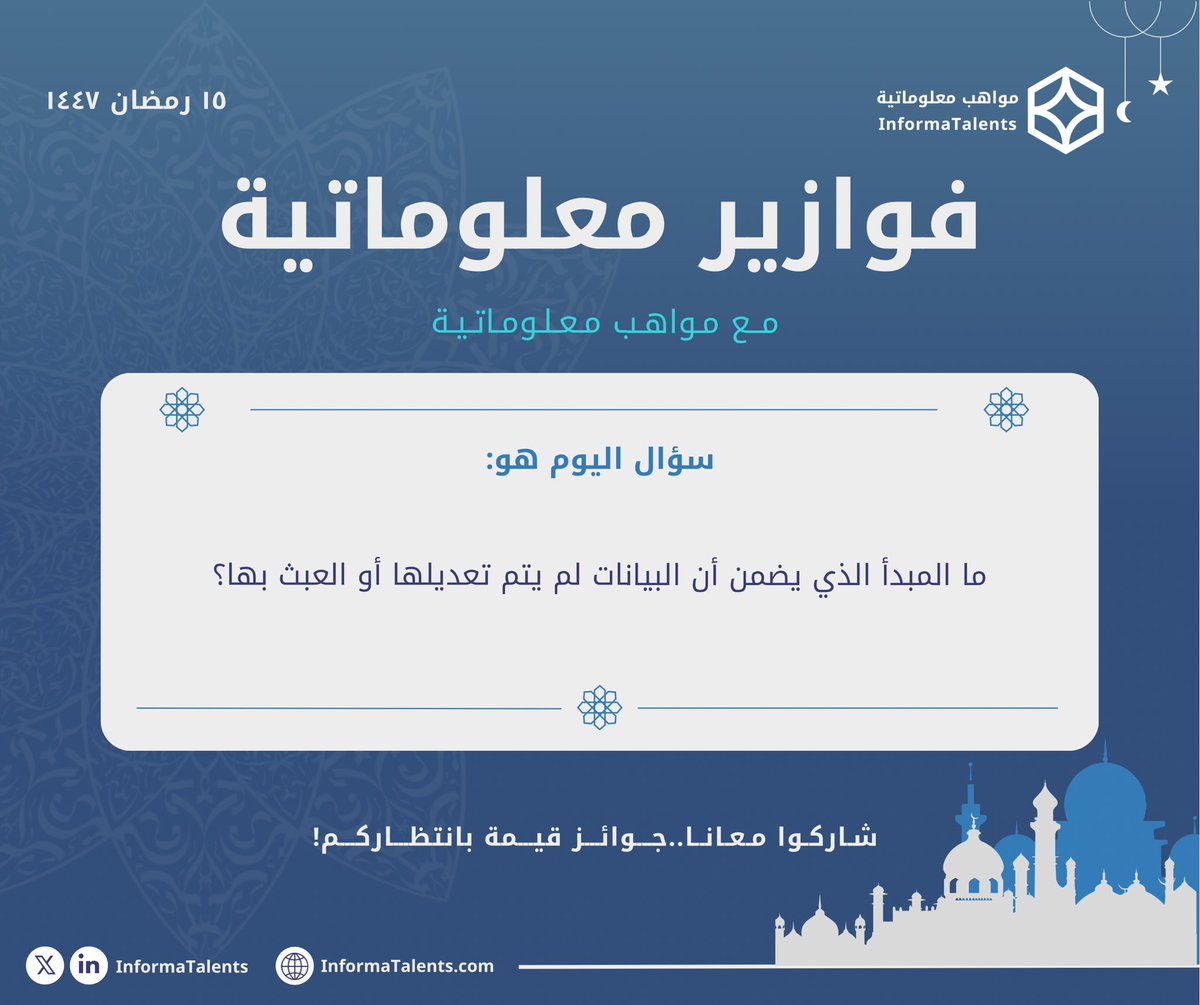 مواهب معلوماتية
InformaTalents

١٥ رمضان ١٤٤٧

فوازير معلوماتية

مع مواهب معلوماتية

سؤال اليوم هو:

ما المبدأ الذي يضمن أن البيانات لم يتم تعديلها أو العبث بها؟

شاركوا معانا..جوائز قيمة بانتظاركم!

InformaTalents InformaTalents.com